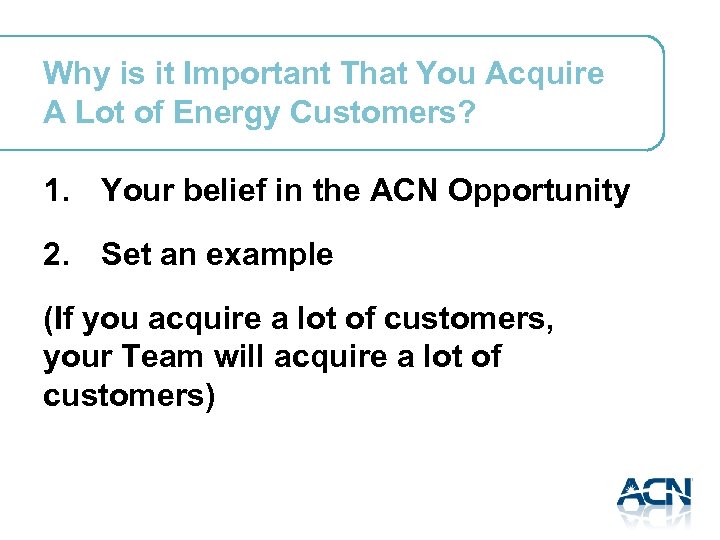 Why is it Important That You Acquire A Lot of Energy Customers?

1. Your belief in the ACN Opportunity

2. Set an example

(If you acquire a lot of customers, your Team will acquire a lot of customers)

ACN